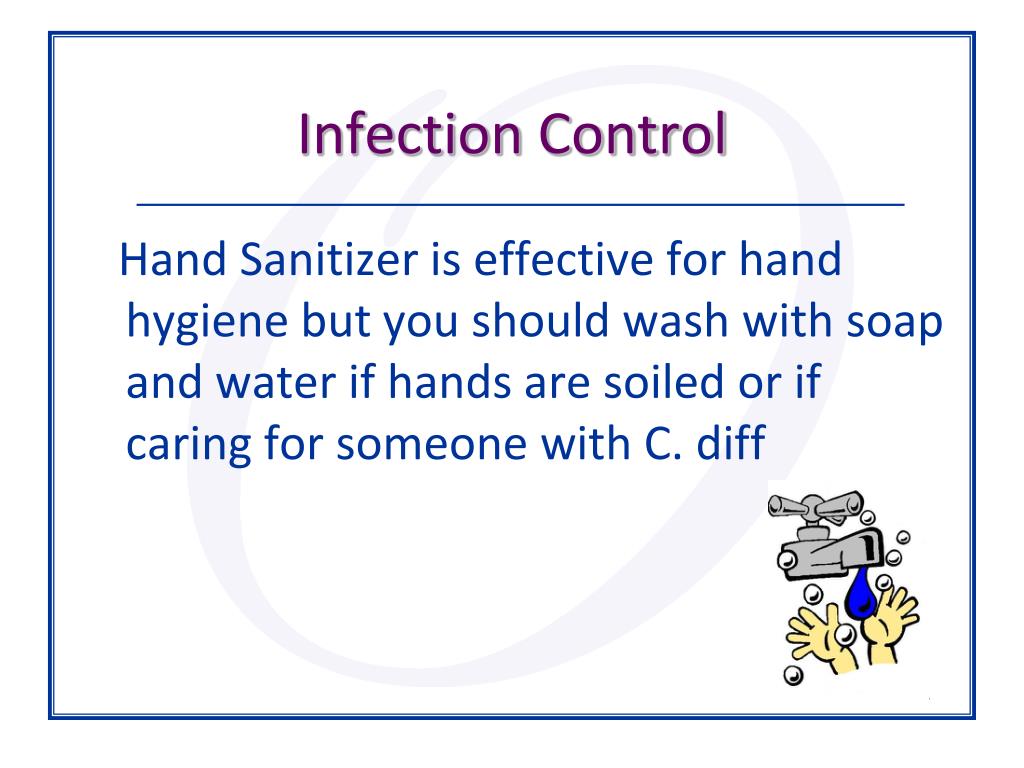 Infection Control

Hand Sanitizer is effective for hand hygiene but you should wash with soap and water if hands are soiled or if caring for someone with C. diff